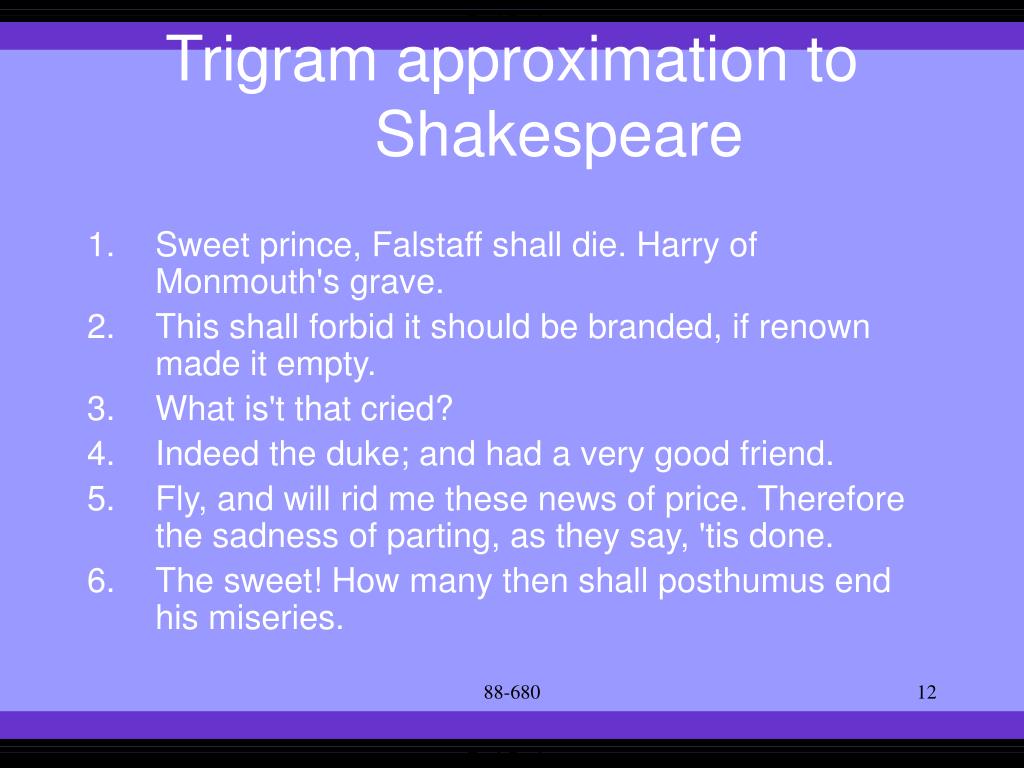 Trigram approximation to Shakespeare

1. Sweet prince, Falstaff shall die. Harry of Monmouth's grave.
2. This shall forbid it should be branded, if renown made it empty.
3. What is't that cried?
4. Indeed the duke; and had a very good friend.
5. Fly, and will rid me these news of price. Therefore the sadness of parting, as they say, 'tis done.
6. The sweet! How many then shall posthumus end his miseries.

88-680

12